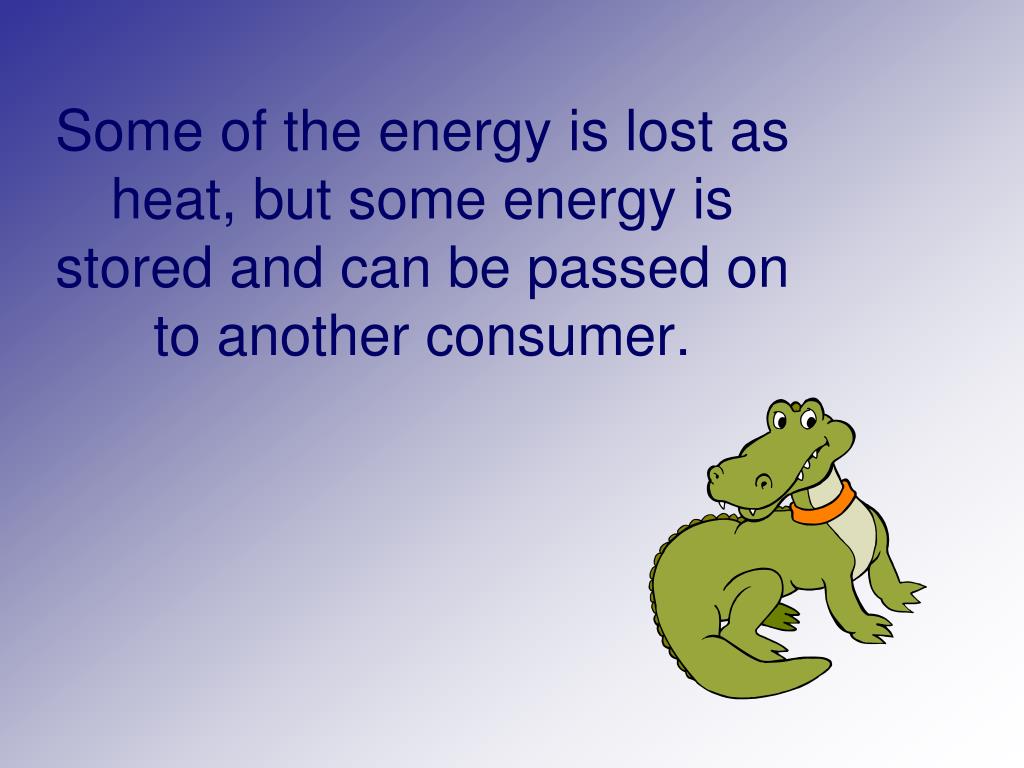 Some of the energy is lost as heat, but some energy is stored and can be passed on to another consumer.